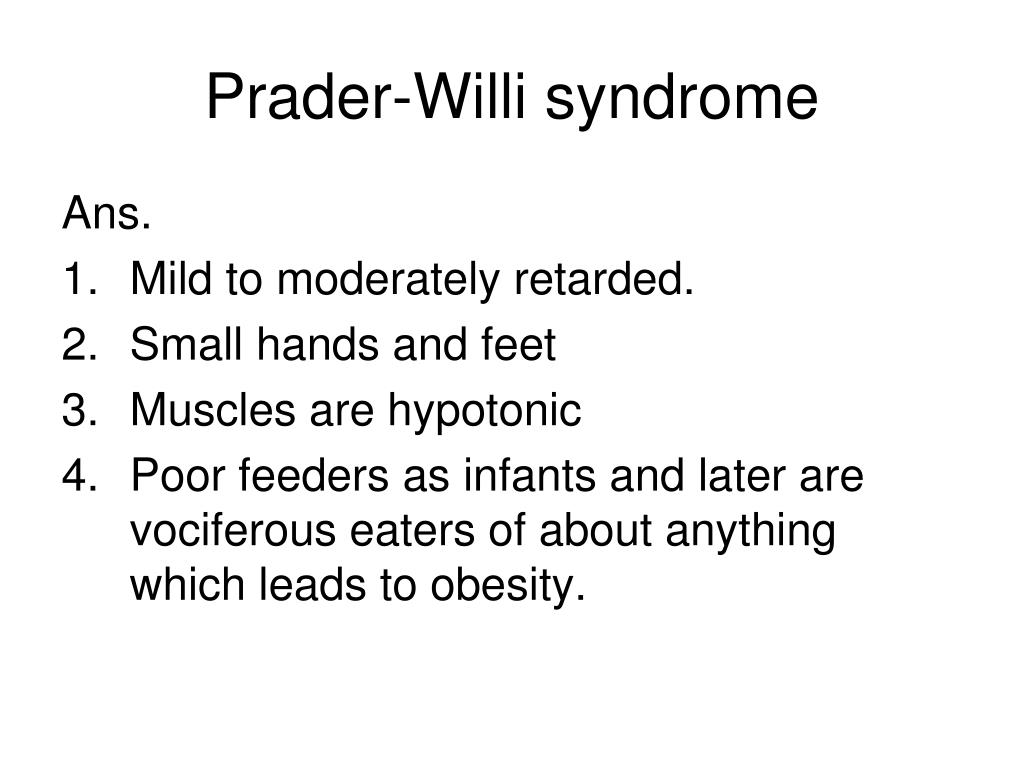 Prader-Willi syndrome

Ans.

1. Mild to moderately retarded.
2. Small hands and feet
3. Muscles are hypotonic
4. Poor feeders as infants and later are vociferous eaters of about anything which leads to obesity.